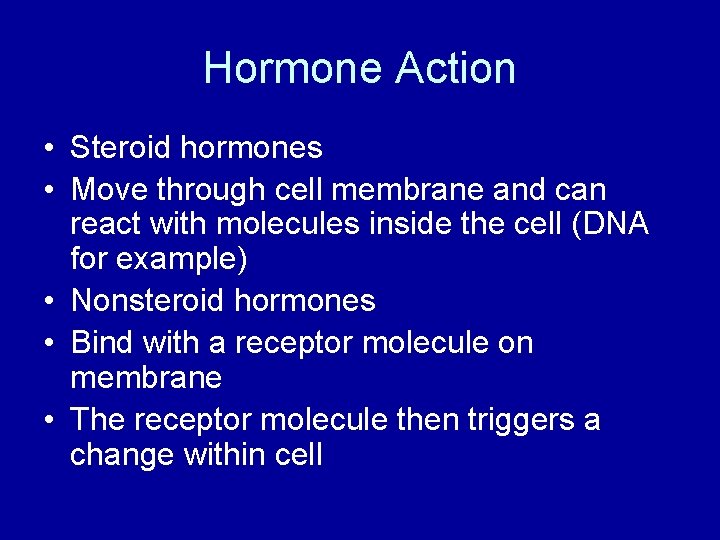 Hormone Action

• Steroid hormones
• Move through cell membrane and can react with molecules inside the cell (DNA for example)
• Nonsteroid hormones
• Bind with a receptor molecule on membrane
• The receptor molecule then triggers a change within cell